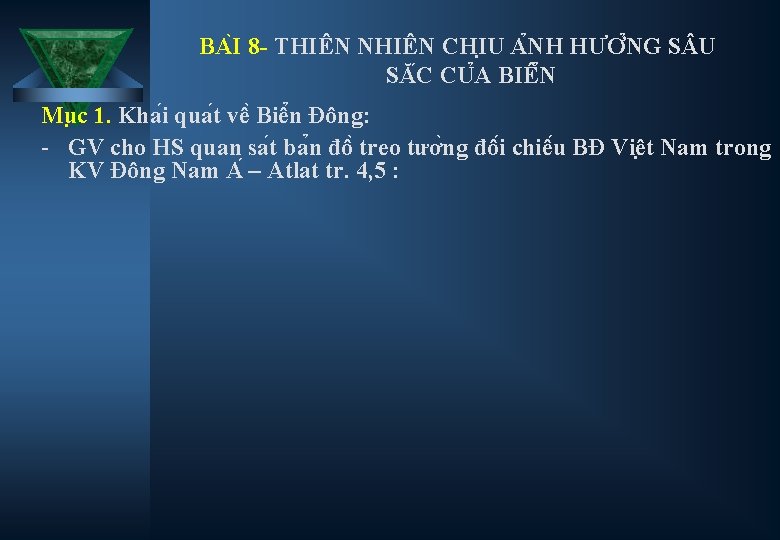 BÀI 8- THIÊN NHIÊN CHỊU ẢNH HƯỞNG SÂU SẮC CỦA BIỂN

Mục 1. Khái quát về Biển Đông:

- GV cho HS quan sát bản đồ treo tường đối chiếu BĐ Việt Nam trong KV Đông Nam Á – Atlat tr. 4,5 :